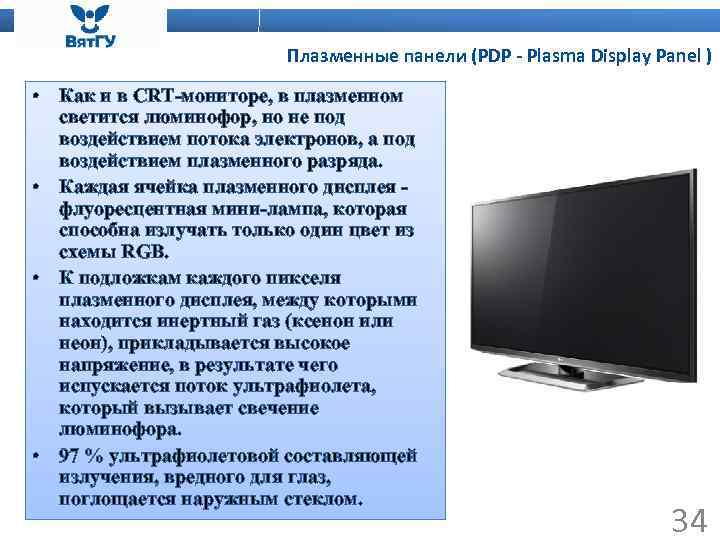 ВятГУ

Плазменные панели (PDP - Plasma Display Panel )

• Как и в CRT-мониторе, в плазменном светится люминофор, но не под воздействием потока электронов, а под воздействием плазменного разряда.
• Каждая ячейка плазменного дисплея - флуоресцентная мини-лампа, которая способна излучать только один цвет из схемы RGB.
• К подложкам каждого пикселя плазменного дисплея, между которыми находится инертный газ (ксенон или неон), прикладывается высокое напряжение, в результате чего испускается поток ультрафиолета, который вызывает свечение люминофора.
• 97 % ультрафиолетовой составляющей излучения, вредного для глаз, поглощается наружным стеклом.

34